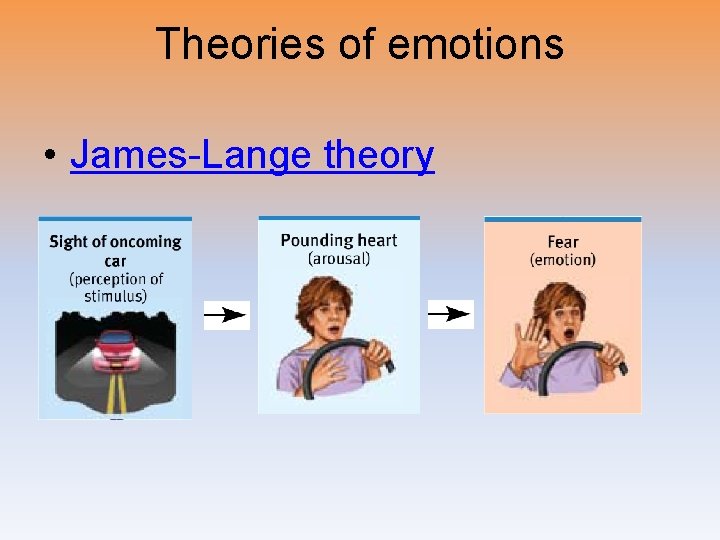 Theories of emotions

• James-Lange theory

Sight of oncoming car (perception of stimulus)

Pounding heart (arousal)

Fear (emotion)